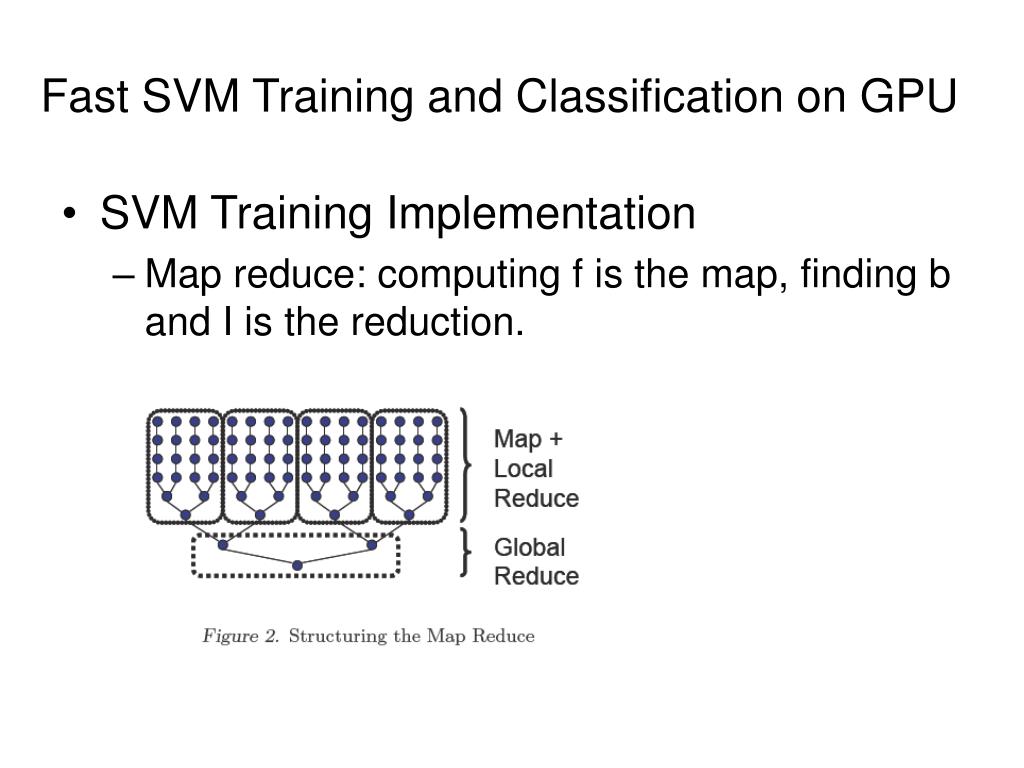 Fast SVM Training and Classification on GPU

• SVM Training Implementation
– Map reduce: computing f is the map, finding b and I is the reduction.

Map + Local Reduce

Global Reduce

Figure 2. Structuring the Map Reduce